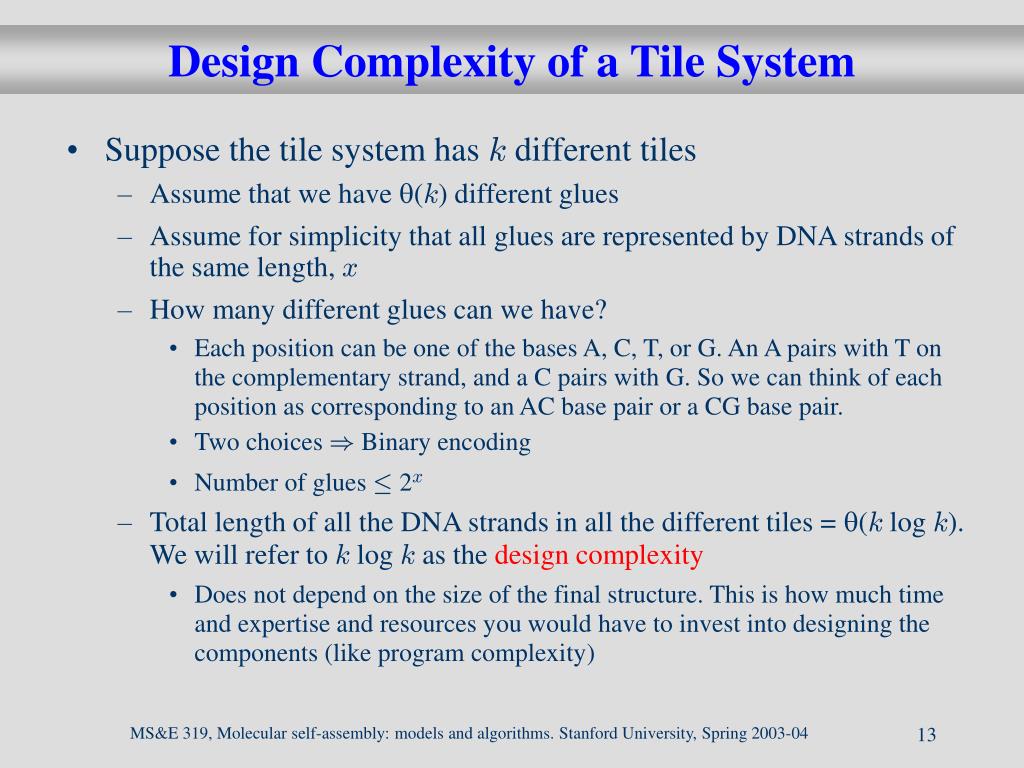 Design Complexity of a Tile System

• Suppose the tile system has $k$ different tiles

– Assume that we have $\theta(k)$ different glues

– Assume for simplicity that all glues are represented by DNA strands of the same length, $x$

– How many different glues can we have?

• Each position can be one of the bases A, C, T, or G. An A pairs with T on the complementary strand, and a C pairs with G. So we can think of each position as corresponding to an AC base pair or a CG base pair.

• Two choices $\Rightarrow$ Binary encoding

• Number of glues $\leq 2^x$

– Total length of all the DNA strands in all the different tiles = $\theta(k \log k)$. We will refer to $k \log k$ as the design complexity

• Does not depend on the size of the final structure. This is how much time and expertise and resources you would have to invest into designing the components (like program complexity)

MS&E 319, Molecular self-assembly: models and algorithms. Stanford University, Spring 2003-04

13